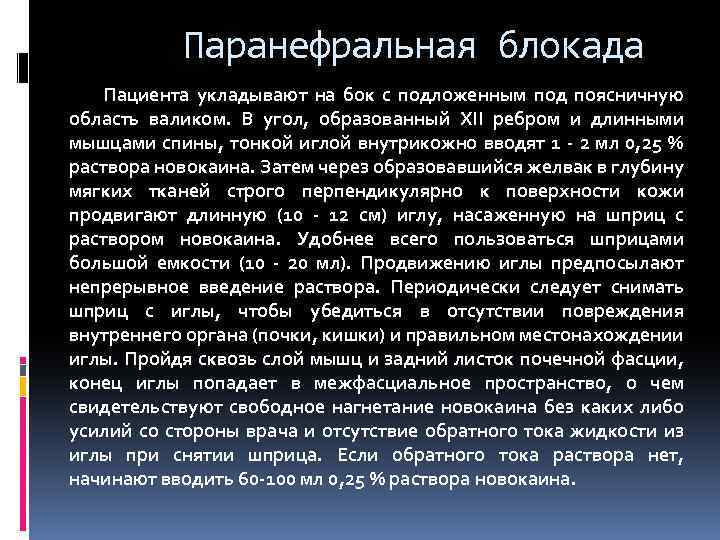 Паранефральная блокада

Пациента укладывают на бок с подложенным под поясничную область валиком. В угол, образованный XII ребром и длинными мышцами спины, тонкой иглой внутрикожно вводят 1 - 2 мл 0,25 % раствора новокаина. Затем через образовавшийся желвак в глубину мягких тканей строго перпендикулярно к поверхности кожи продвигают длинную (10 - 12 см) иглу, насаженную на шприц с раствором новокаина. Удобнее всего пользоваться шприцами большой емкости (10 - 20 мл). Продвижению иглы предпосылают непрерывное введение раствора. Периодически следует снимать шприц с иглы, чтобы убедиться в отсутствии повреждения внутреннего органа (почки, кишки) и правильном местонахождении иглы. Пройдя сквозь слой мышц и задний листок почечной фасции, конец иглы попадает в межфасциальное пространство, о чем свидетельствуют свободное нагнетание новокаина без каких либо усилий со стороны врача и отсутствие обратного тока жидкости из иглы при снятии шприца. Если обратного тока раствора нет, начинают вводить 60-100 мл 0,25 % раствора новокаина.